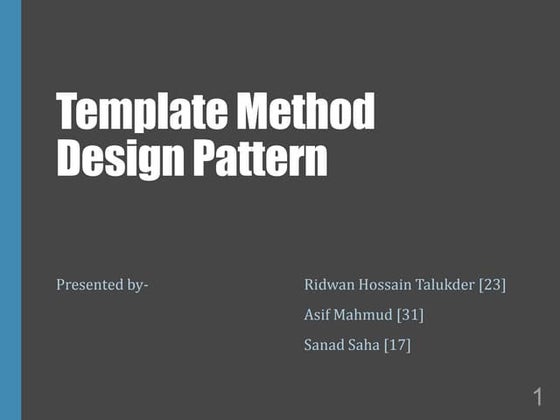 Template Method Design Pattern

Presented by-

Ridwan Hossain Talukder [23]

Asif Mahmud [31]

Sanad Saha [17]

1